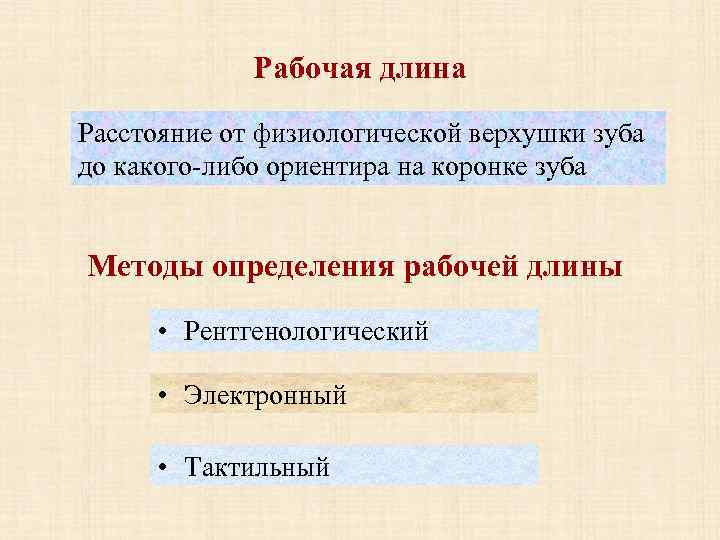 Рабочая длина

Расстояние от физиологической верхушки зуба до какого-либо ориентира на коронке зуба

Методы определения рабочей длины

• Рентгенологический

• Электронный

• Тактильный